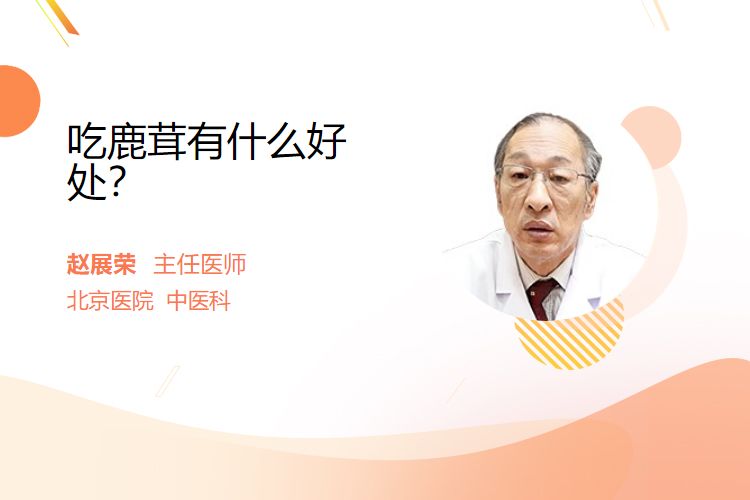 吃鹿茸有什么好处?

赵展荣 主任医师
北京医院 中医科